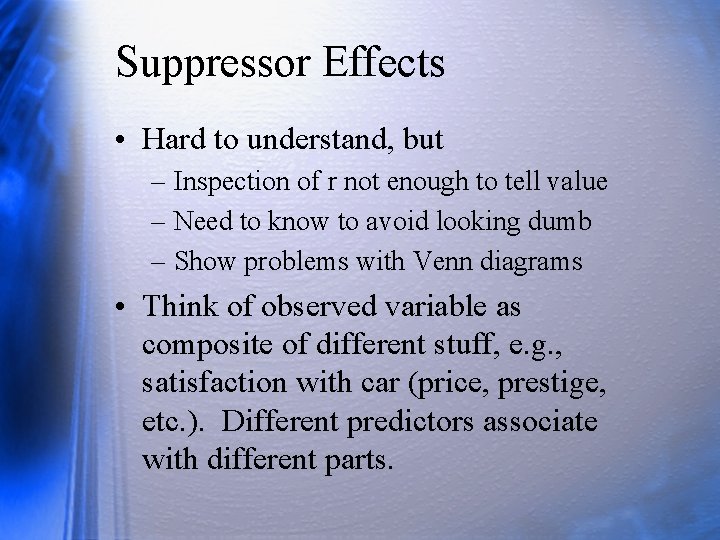 Suppressor Effects

• Hard to understand, but
– Inspection of r not enough to tell value
– Need to know to avoid looking dumb
– Show problems with Venn diagrams

• Think of observed variable as composite of different stuff, e.g., satisfaction with car (price, prestige, etc.). Different predictors associate with different parts.